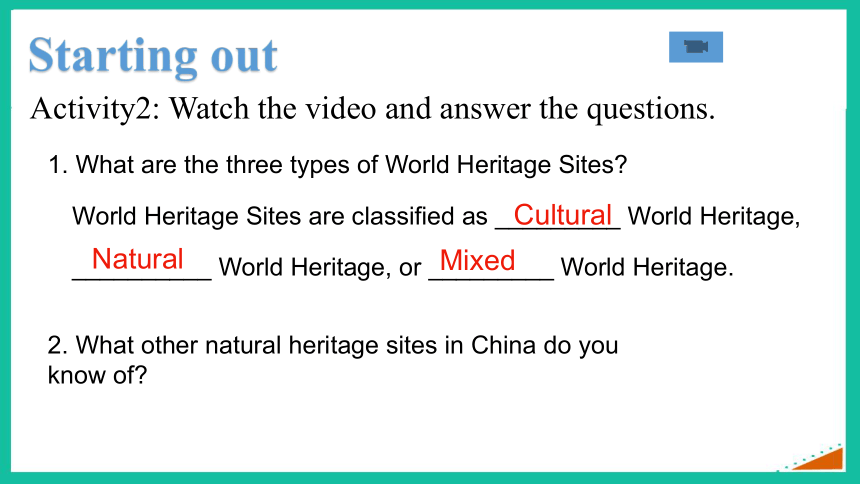 Starting out

Activity2: Watch the video and answer the questions.

1. What are the three types of World Heritage Sites?

World Heritage Sites are classified as Cultural World Heritage, Natural World Heritage, or Mixed World Heritage.

2. What other natural heritage sites in China do you know of?